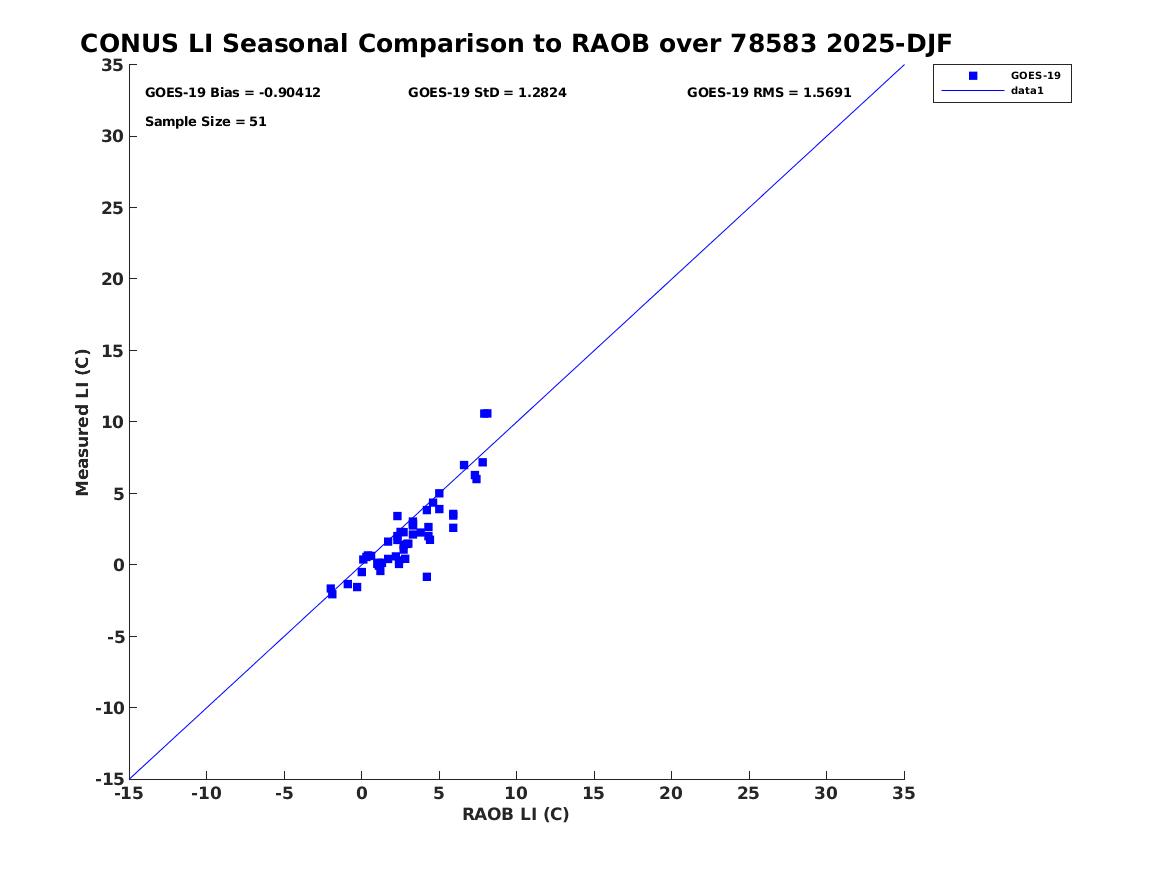 CONUS LI Seasonal Comparison to RAOB over 78583 2025-DJF

GOES-19 Bias = -0.90412
GOES-19 StD = 1.2824
GOES-19 RMS = 1.5691
Sample Size = 51

GOES-19
data1

Measured LI (C)

35
30
25
20
15
10
5
0
-5
-10
-15

-15 -10 -5 0 5 10 15 20 25 30 35

RAOB LI (C)